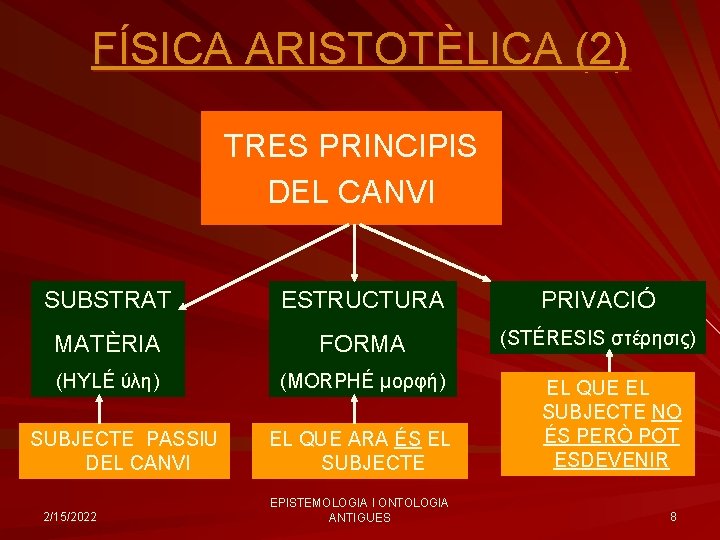 FÍSICA ARISTOTÈLICA (2)

TRES PRINCIPIS DEL CANVI

SUBSTRAT

MATÈRIA

(HYLÉ ύλη)

SUBJECTE PASSIU DEL CANVI

ESTRUCTURA

FORMA

(MORPHÉ μορφή)

EL QUE ARA ÉS EL SUBJECTE

PRIVACIÓ

(STÉRESIS στέρησις)

EL QUE EL SUBJECTE NO ÉS PERÒ POT ESDEVENIR

2/15/2022

EPISTEMOLOGIA I ONTOLOGIA ANTIGUES

8